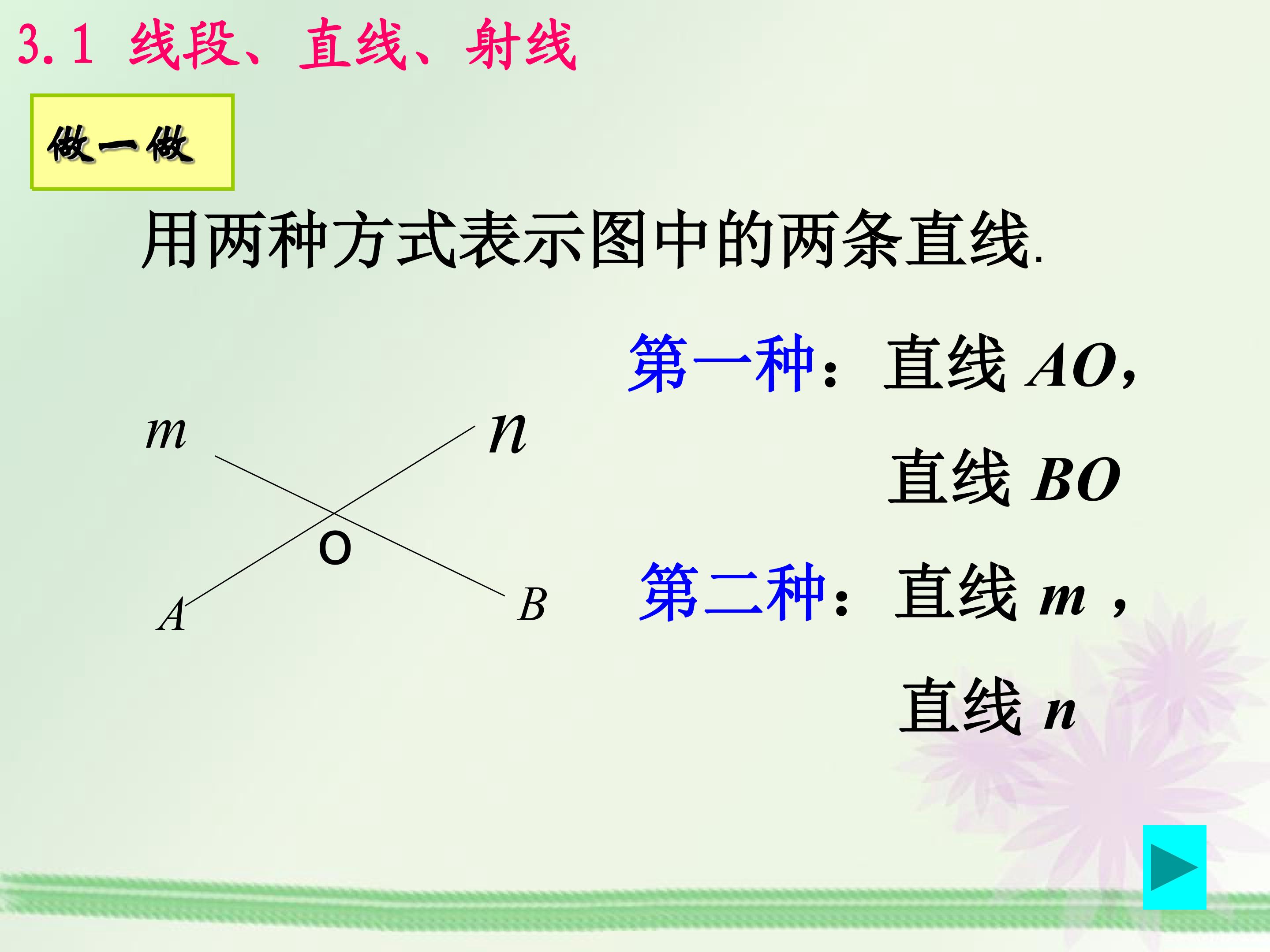 3.1 线段、直线、射线

做一做

用两种方式表示图中的两条直线.

$m$

$n$

O

$A$

$B$

第一种：直线 $AO$,

直线 $BO$

第二种：直线 $m$ ,

直线 $n$